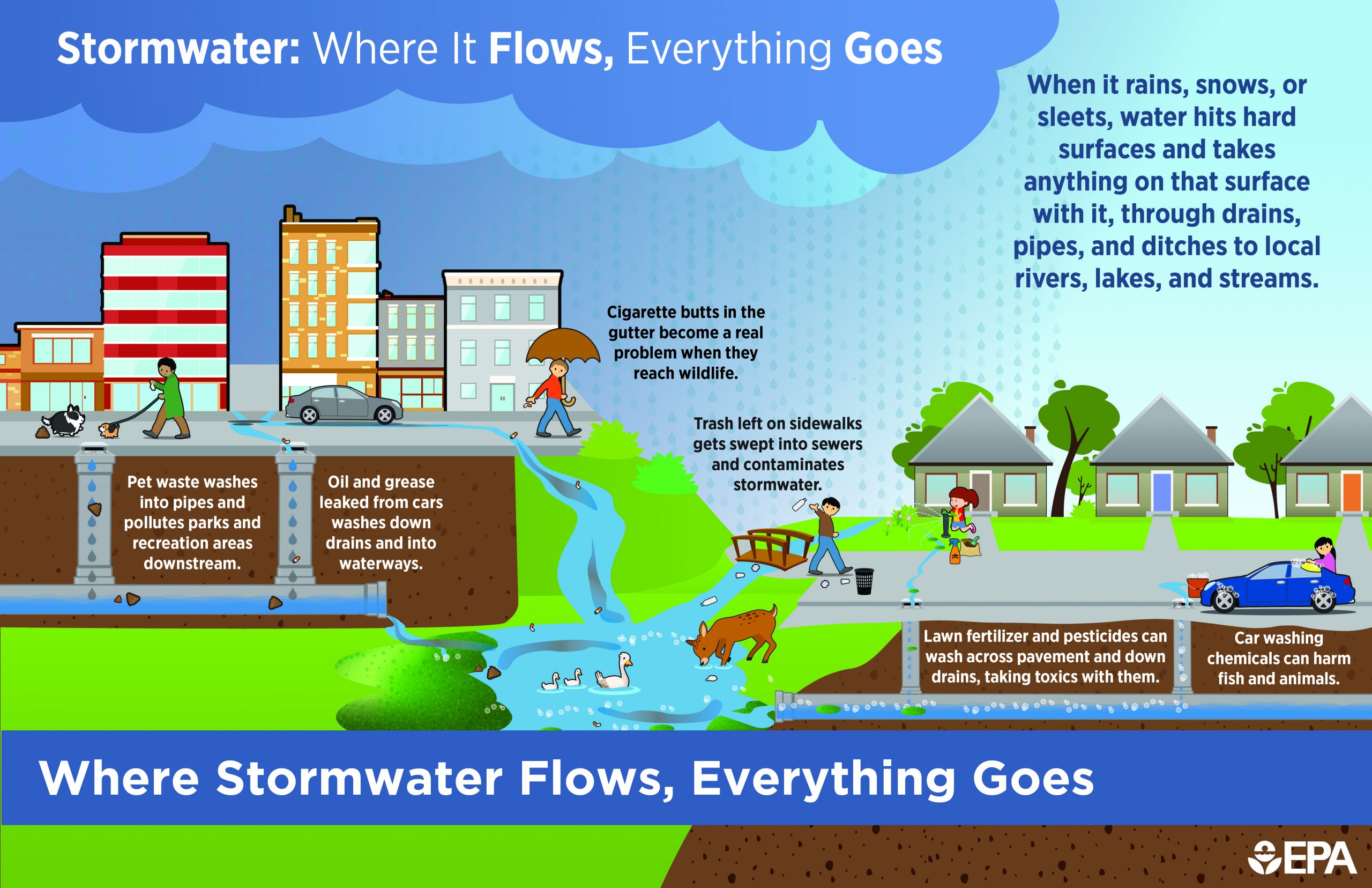 Stormwater: Where It Flows, Everything Goes

When it rains, snows, or sleets, water hits hard surfaces and takes anything on that surface with it, through drains, pipes, and ditches to local rivers, lakes, and streams.

Cigarette butts in the gutter become a real problem when they reach wildlife.

Trash left on sidewalks gets swept into sewers and contaminates stormwater.

Pet waste washes into pipes and pollutes parks and recreation areas downstream.

Oil and grease leaked from cars washes down drains and into waterways.

Lawn fertilizer and pesticides can wash across pavement and down drains, taking toxics with them.

Car washing chemicals can harm fish and animals.

Where Stormwater Flows, Everything Goes

EPA